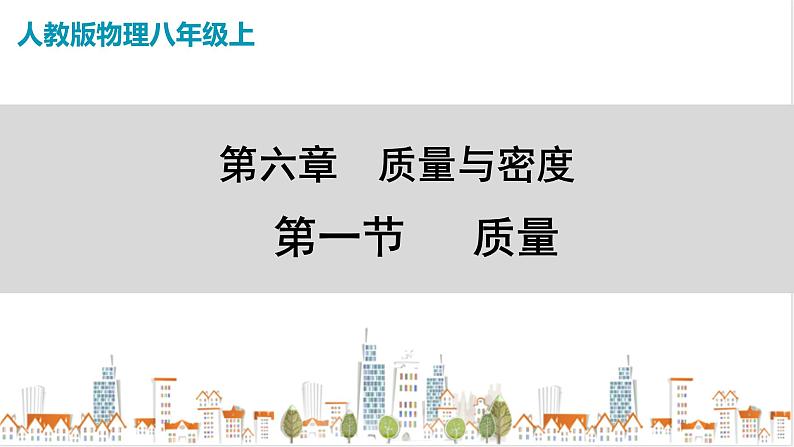 人教版物理八年级上

第六章　质量与密度

第一节　　质量